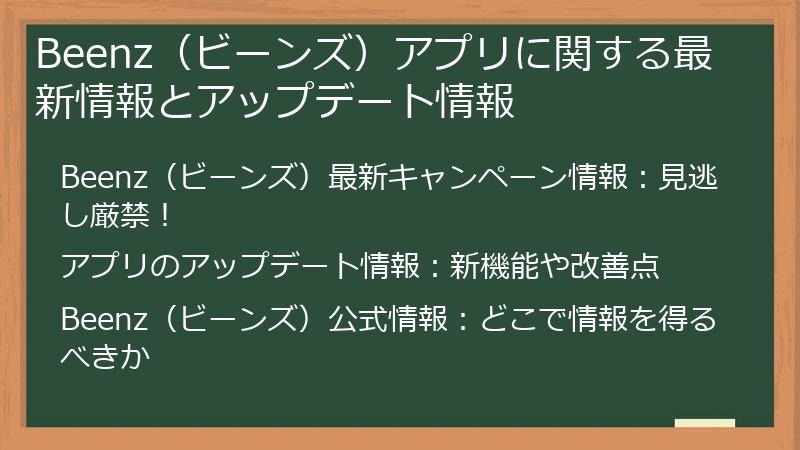 Beenz（ビーンズ）アプリに関する最新情報とアップデート情報

Beenz（ビーンズ）最新キャンペーン情報：見逃し厳禁！

アプリのアップデート情報：新機能や改善点

Beenz（ビーンズ）公式情報：どこで情報を得るべきか